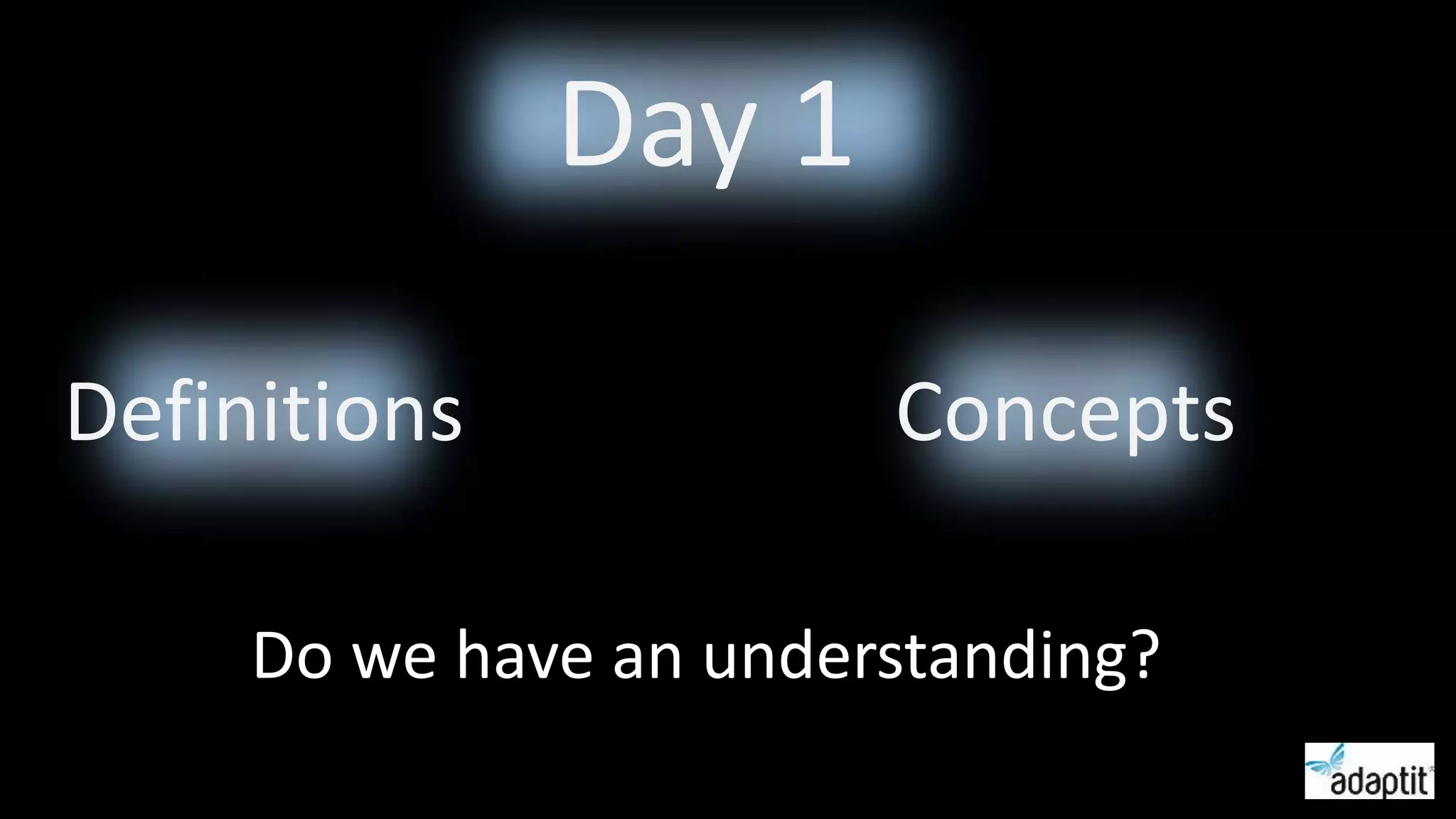 Day 1

Definitions

Concepts

Do we have an understanding?

adaptit